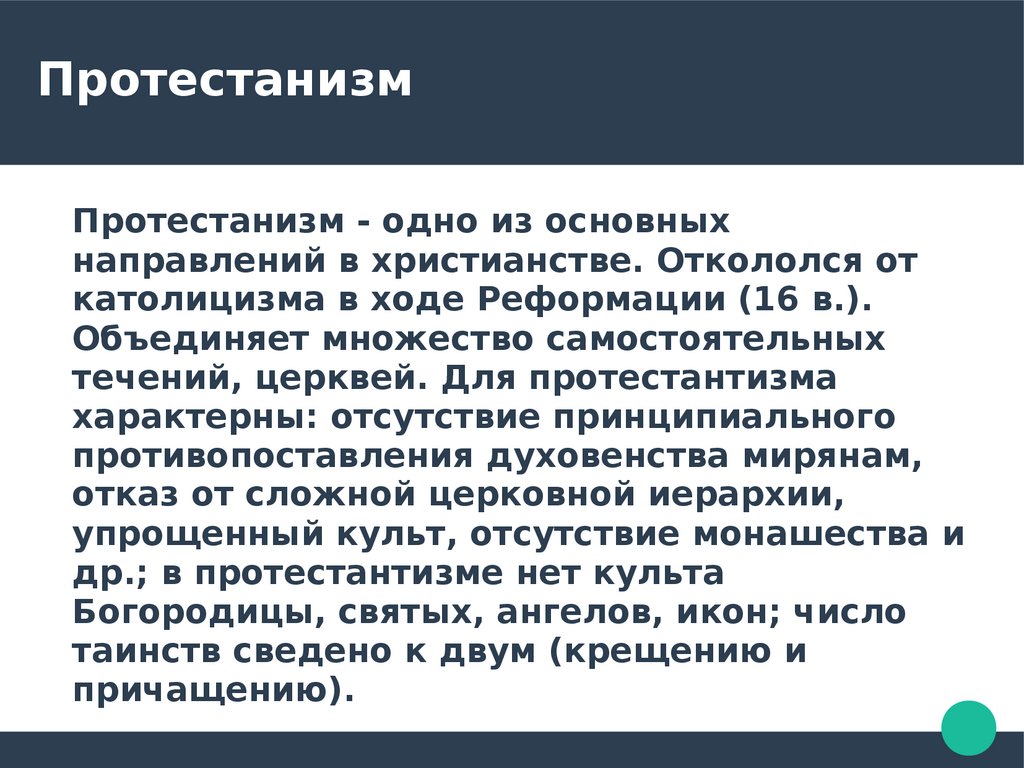 Протестанизм

Протестанизм - одно из основных направлений в христианстве. Откололся от католицизма в ходе Реформации (16 в.). Объединяет множество самостоятельных течений, церквей. Для протестантизма характерны: отсутствие принципиального противопоставления духовенства мирянам, отказ от сложной церковной иерархии, упрощенный культ, отсутствие монашества и др.; в протестантизме нет культа Богородицы, святых, ангелов, икон; число таинств сведено к двум (крещению и причащению).